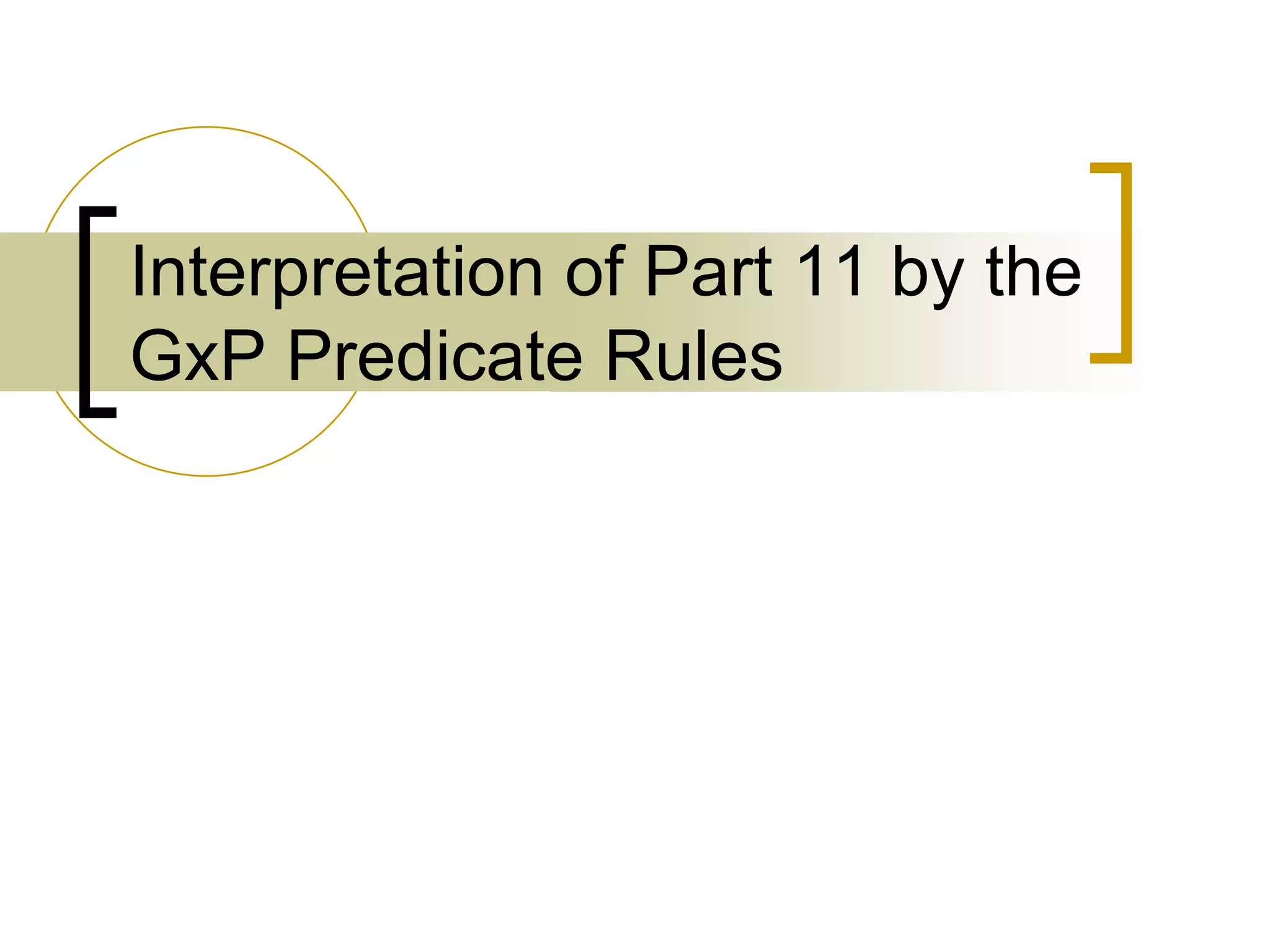 Interpretation of Part 11 by the GxP Predicate Rules